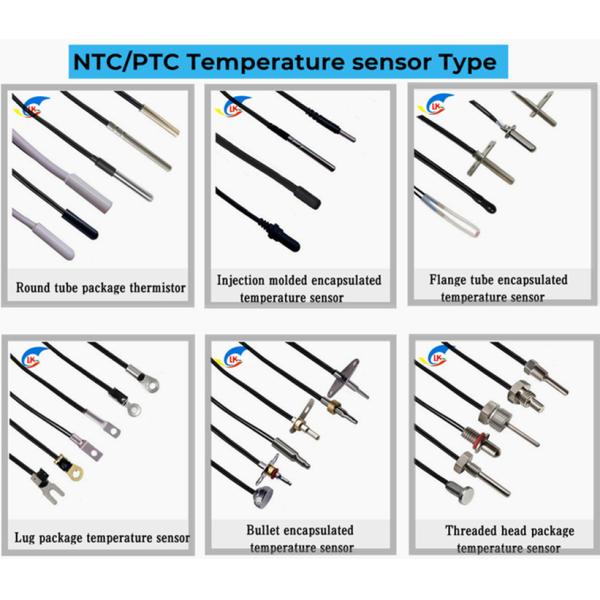 NTC/PTC Temperature sensor Type

LK

Round tube package thermistor

LK

Injection molded encapsulated temperature sensor

LK

Flange tube encapsulated temperature sensor

LK

Lug package temperature sensor

LK

Bullet encapsulated temperature sensor

LK

Threaded head package temperature sensor